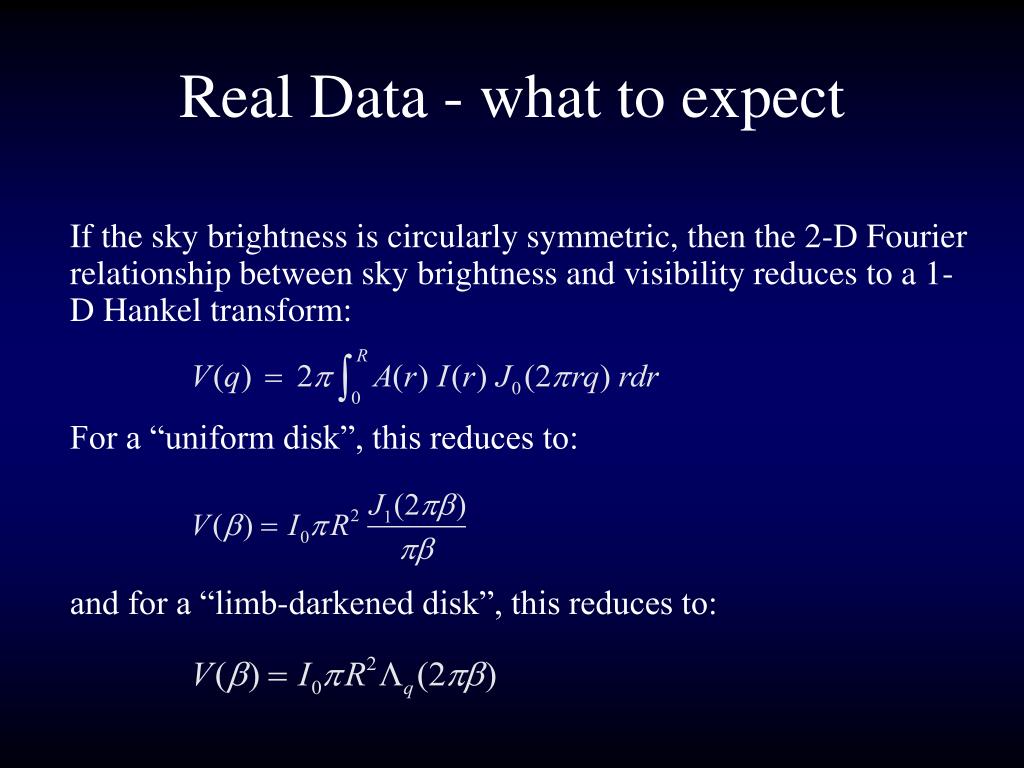 Real Data - what to expect

If the sky brightness is circularly symmetric, then the 2-D Fourier relationship between sky brightness and visibility reduces to a 1-D Hankel transform:

$V(q) = 2\pi \int_0^R A(r)\, I(r)\, J_0(2\pi rq)\, rdr$

For a “uniform disk”, this reduces to:

$V(\beta) = I_0 \pi R^2 \frac{J_1(2\pi\beta)}{\pi\beta}$

and for a “limb-darkened disk”, this reduces to:

$V(\beta) = I_0 \pi R^2 \Lambda_q(2\pi\beta)$